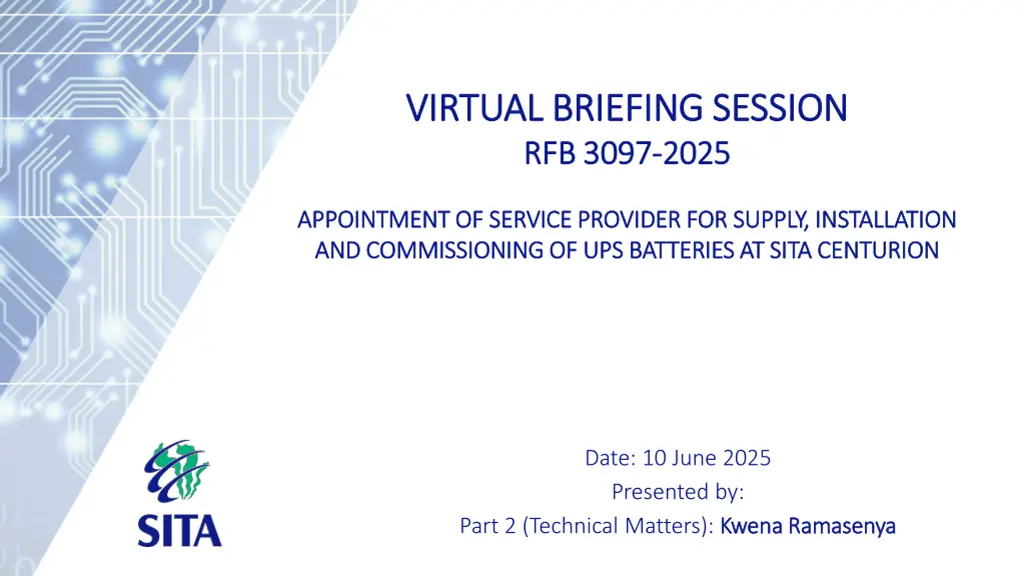 VIRTUAL BRIEFING SESSION
RFB 3097-2025

APPOINTMENT OF SERVICE PROVIDER FOR SUPPLY, INSTALLATION AND COMMISSIONING OF UPS BATTERIES AT SITA CENTURION

SITA

Date: 10 June 2025
Presented by:
Part 2 (Technical Matters): Kwena Ramasenya